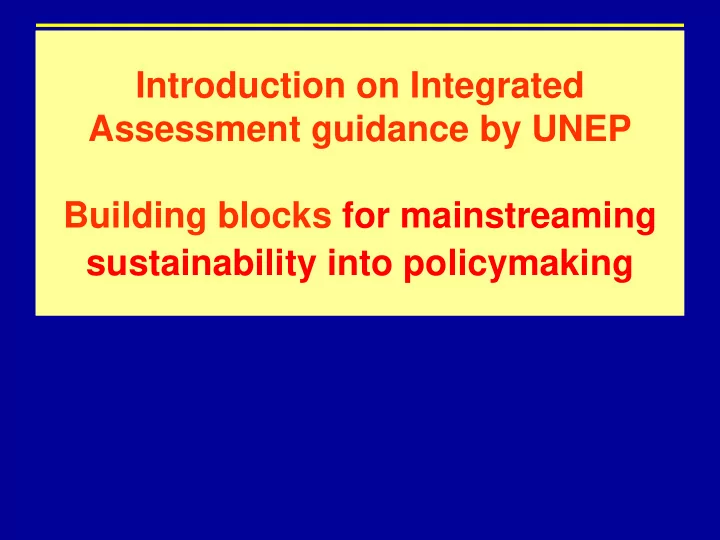 Introduction on Integrated Assessment guidance by UNEP

Building blocks for mainstreaming sustainability into policymaking